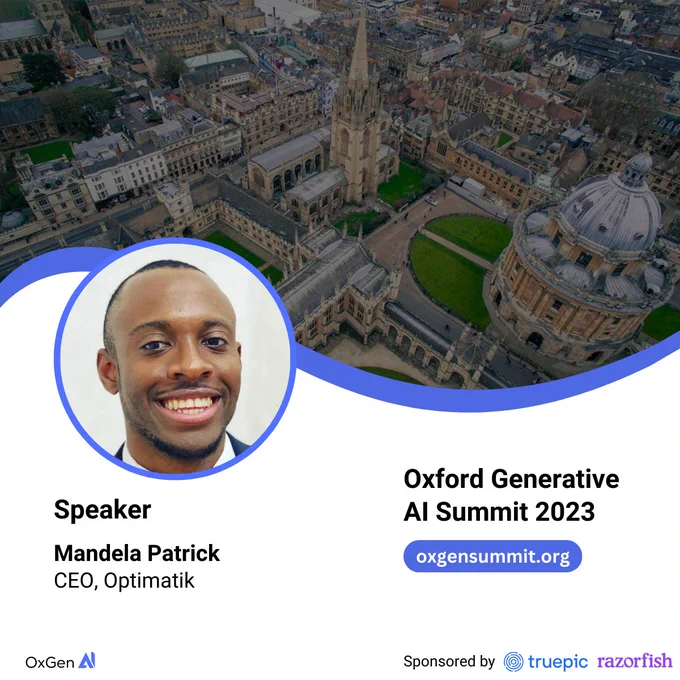 Speaker

Mandela Patrick
CEO, Optimatik

Oxford Generative AI Summit 2023

oxgensummit.org

OxGen AI

Sponsored by truepic razorfish